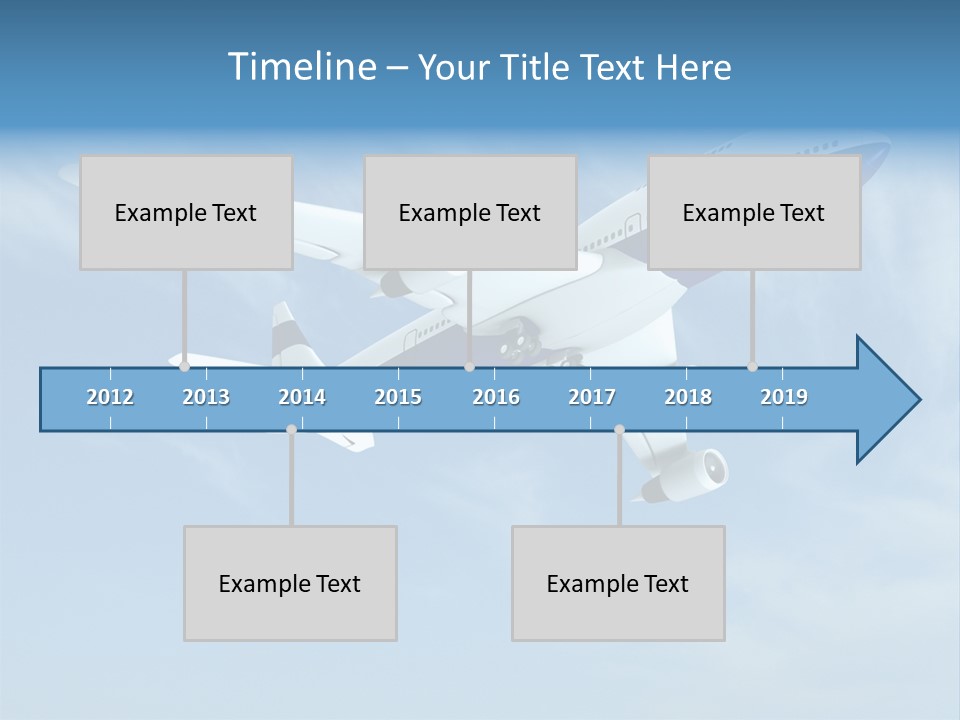 Timeline – Your Title Text Here

Example Text

Example Text

Example Text

2012 2013 2014 2015 2016 2017 2018 2019

Example Text

Example Text